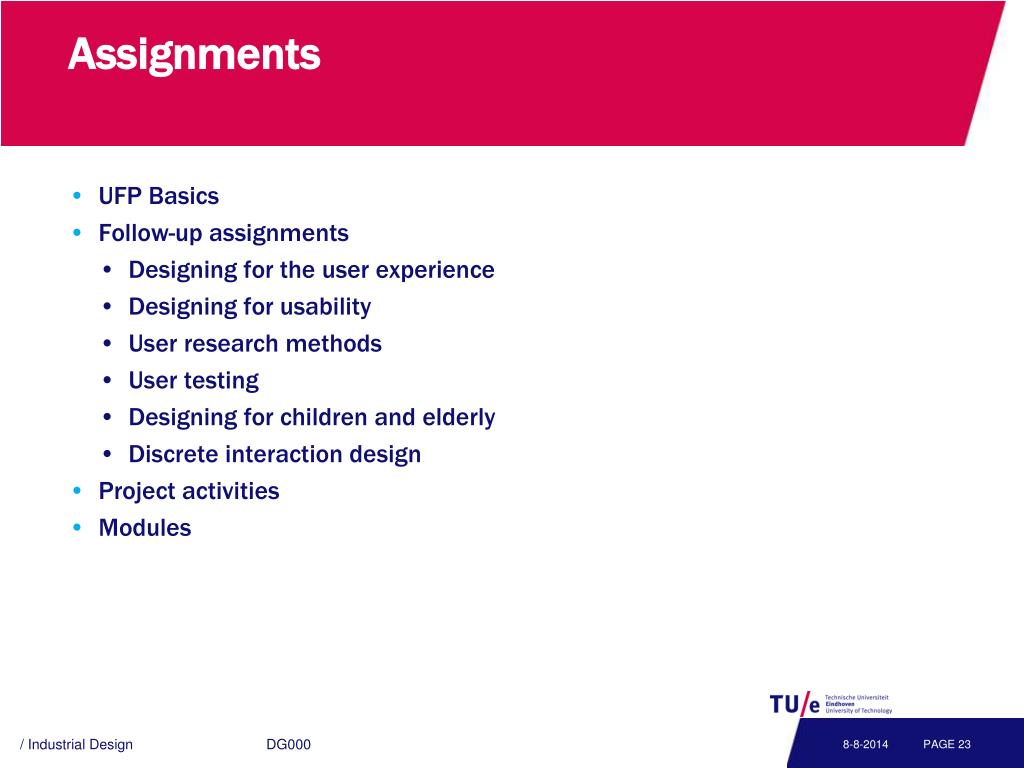 Assignments

• UFP Basics
• Follow-up assignments
  • Designing for the user experience
  • Designing for usability
  • User research methods
  • User testing
  • Designing for children and elderly
  • Discrete interaction design
• Project activities
• Modules

TU/e Technische Universiteit Eindhoven University of Technology

/ Industrial Design DG000 8-8-2014 PAGE 23